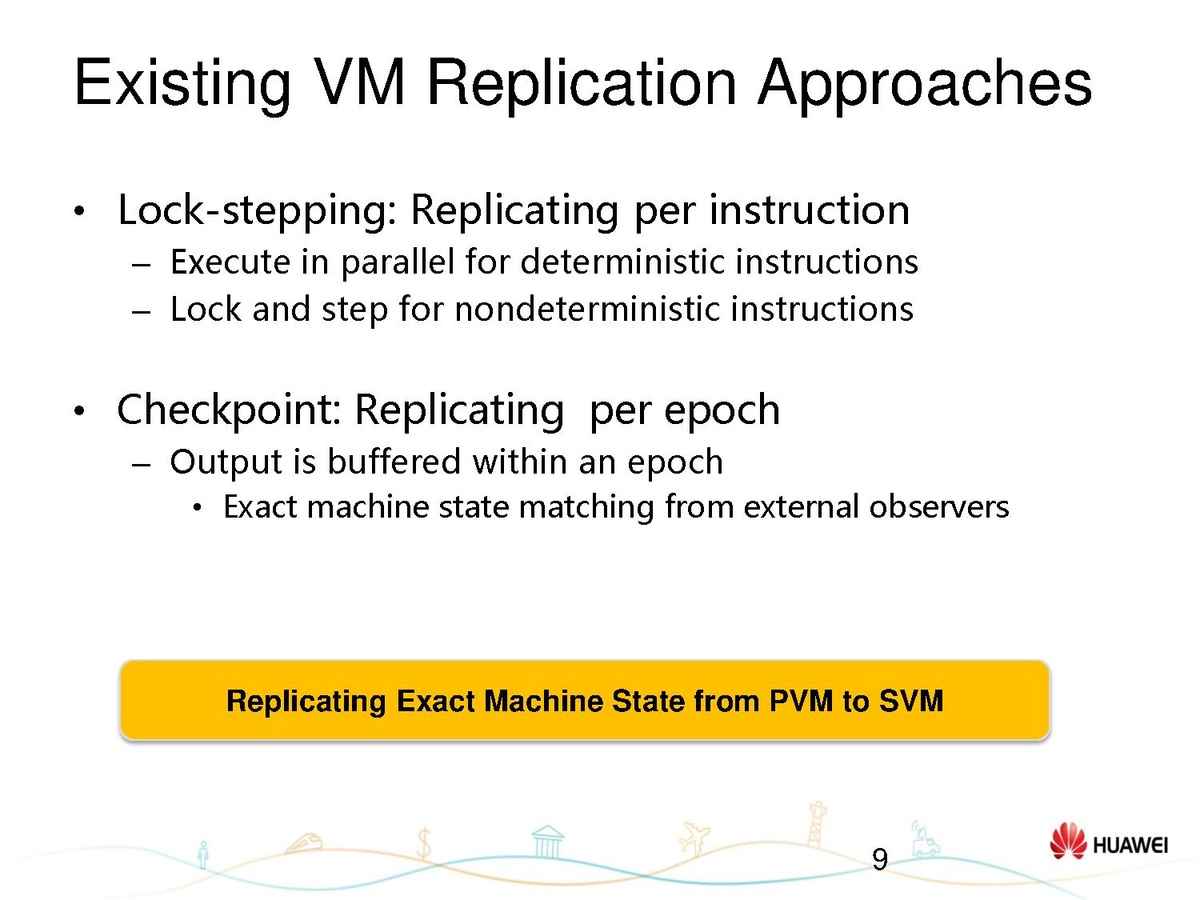 Existing VM Replication Approaches

• Lock-stepping: Replicating per instruction
– Execute in parallel for deterministic instructions
– Lock and step for nondeterministic instructions

• Checkpoint: Replicating  per epoch
– Output is buffered within an epoch
• Exact machine state matching from external observers

Replicating Exact Machine State from PVM to SVM

9

HUAWEI